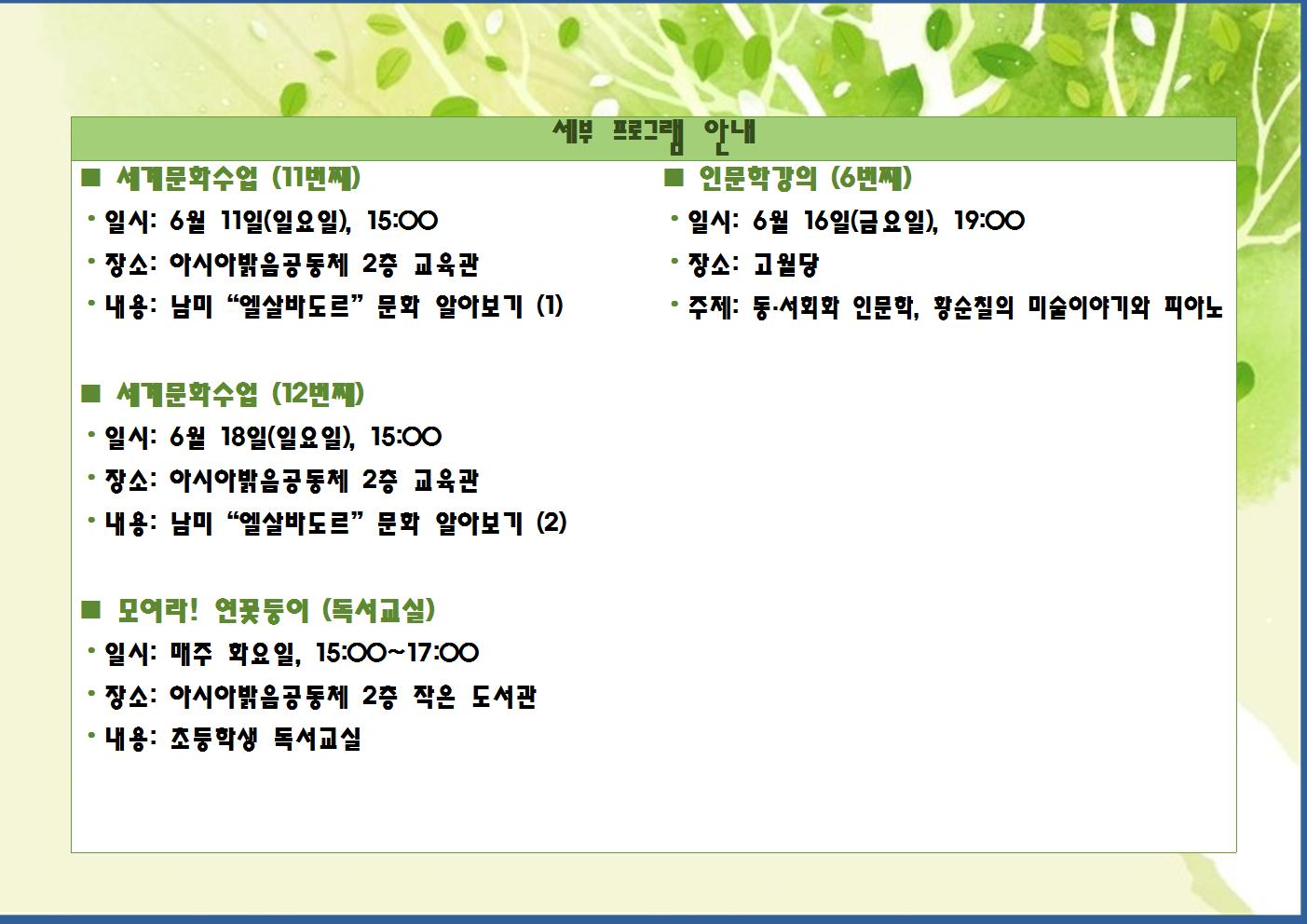 세부 프로그램 안내

■ 세계문화수업 (11번째)

• 일시: 6월 11일(일요일), 15:00

• 장소: 아시아밝음공동체 2층 교육관

• 내용: 남미 “엘살바도르” 문화 알아보기 (1)

■ 세계문화수업 (12번째)

• 일시: 6월 18일(일요일), 15:00

• 장소: 아시아밝음공동체 2층 교육관

• 내용: 남미 “엘살바도르” 문화 알아보기 (2)

■ 모여라! 연꽃둥이 (독서교실)

• 일시: 매주 화요일, 15:00~17:00

• 장소: 아시아밝음공동체 2층 작은 도서관

• 내용: 초등학생 독서교실

■ 인문학강의 (6번째)

• 일시: 6월 16일(금요일), 19:00

• 장소: 고월당

• 주제: 동·서회화 인문학, 황순칠의 미술이야기와 피아노